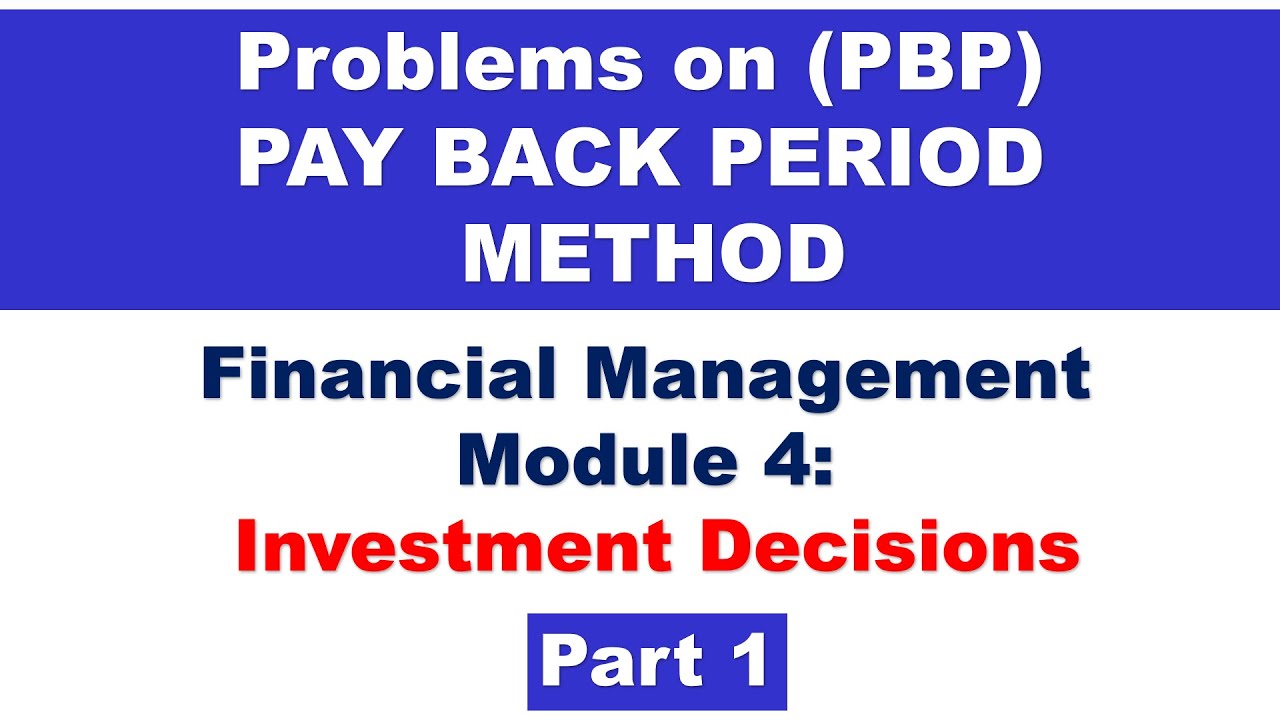 Problems on (PBP)
PAY BACK PERIOD METHOD

Financial Management
Module 4:
Investment Decisions

Part 1